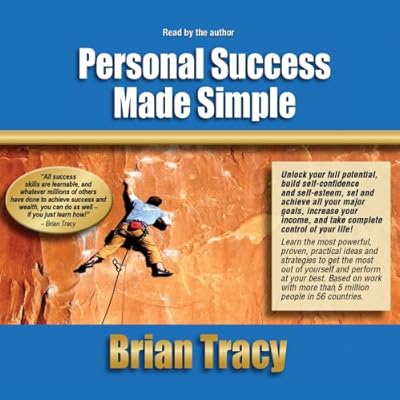 Read by the author

Personal Success Made Simple

"All success skills are learnable, and whatever millions of others have done to achieve success and wealth, you can do as well – if you just learn how!"
– Brian Tracy

Unlock your full potential, build self-confidence and self-esteem, set and achieve all your major goals, increase your income, and take complete control of your life!

Learn the most powerful, proven, practical ideas and strategies to get the most out of yourself and perform at your best. Based on work with more than 5 million people in 56 countries.

Brian Tracy